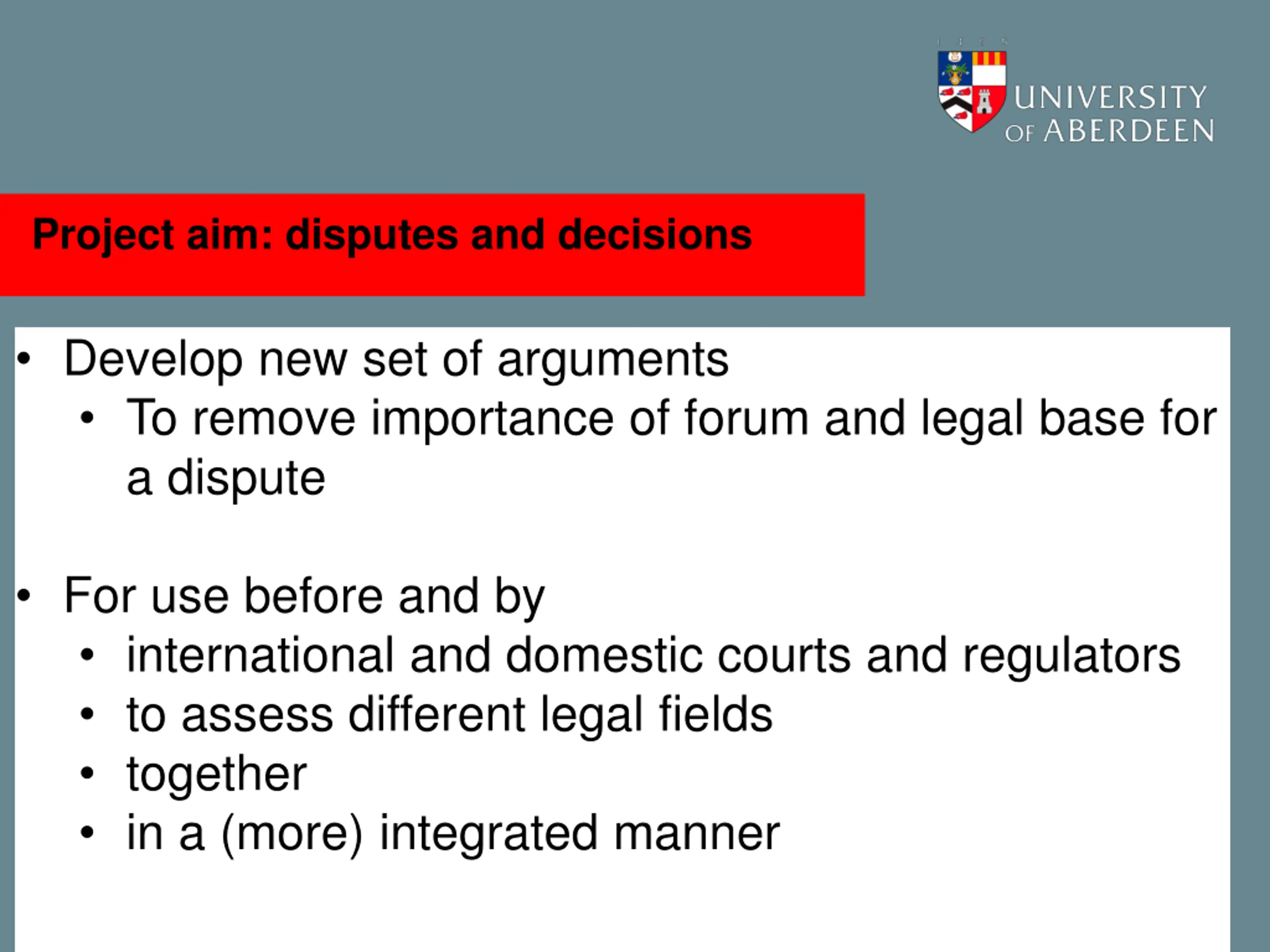 1 4 9 5

UNIVERSITY OF ABERDEEN

Project aim: disputes and decisions

• Develop new set of arguments
  • To remove importance of forum and legal base for a dispute

• For use before and by
  • international and domestic courts and regulators
  • to assess different legal fields
  • together
  • in a (more) integrated manner